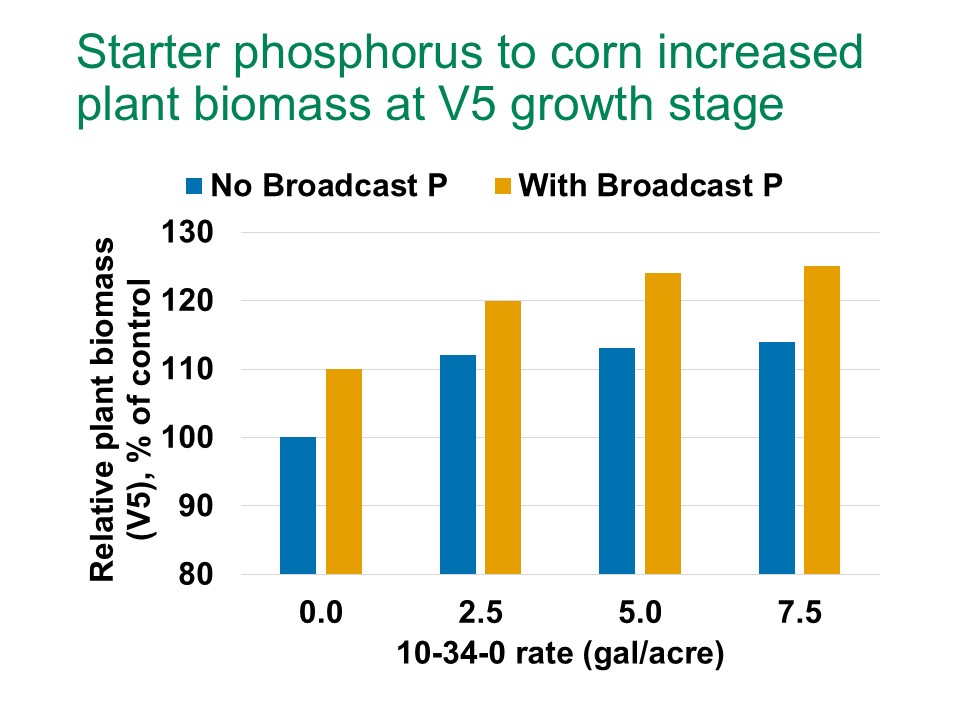 Starter phosphorus to corn increased plant biomass at V5 growth stage

No Broadcast P
With Broadcast P

Relative plant biomass (V5), % of control

130
120
110
100
90
80

0.0
2.5
5.0
7.5

10-34-0 rate (gal/acre)